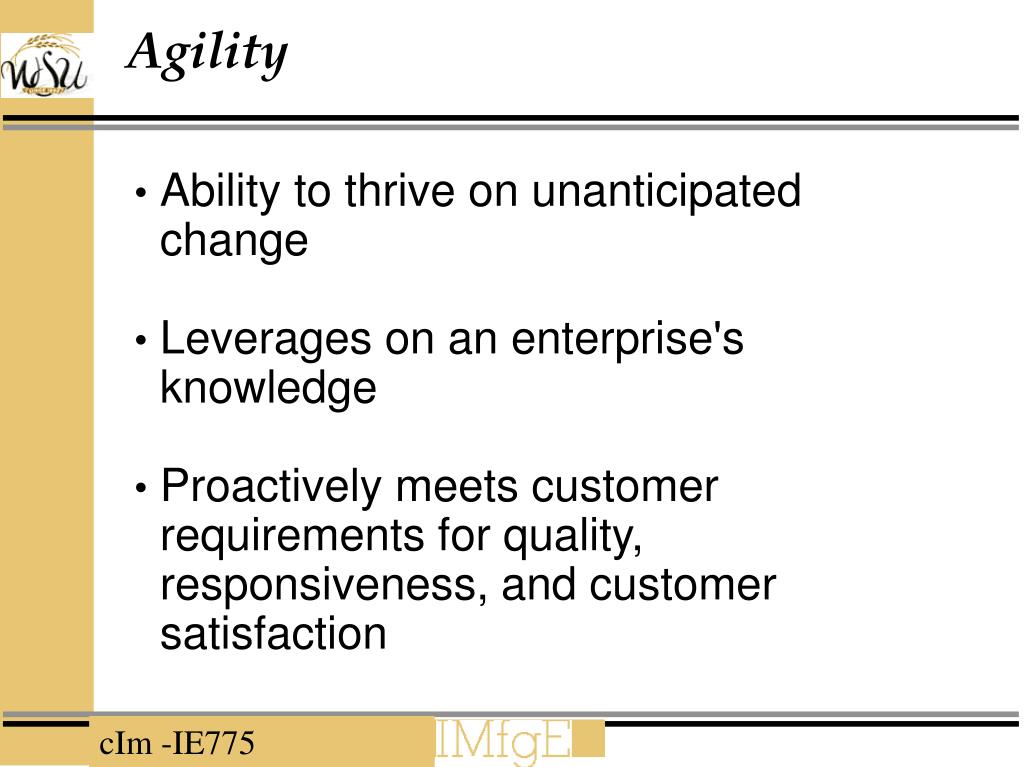 WSU

Agility

• Ability to thrive on unanticipated change

• Leverages on an enterprise's knowledge

• Proactively meets customer requirements for quality, responsiveness, and customer satisfaction

cIm -IE775

IMfgE